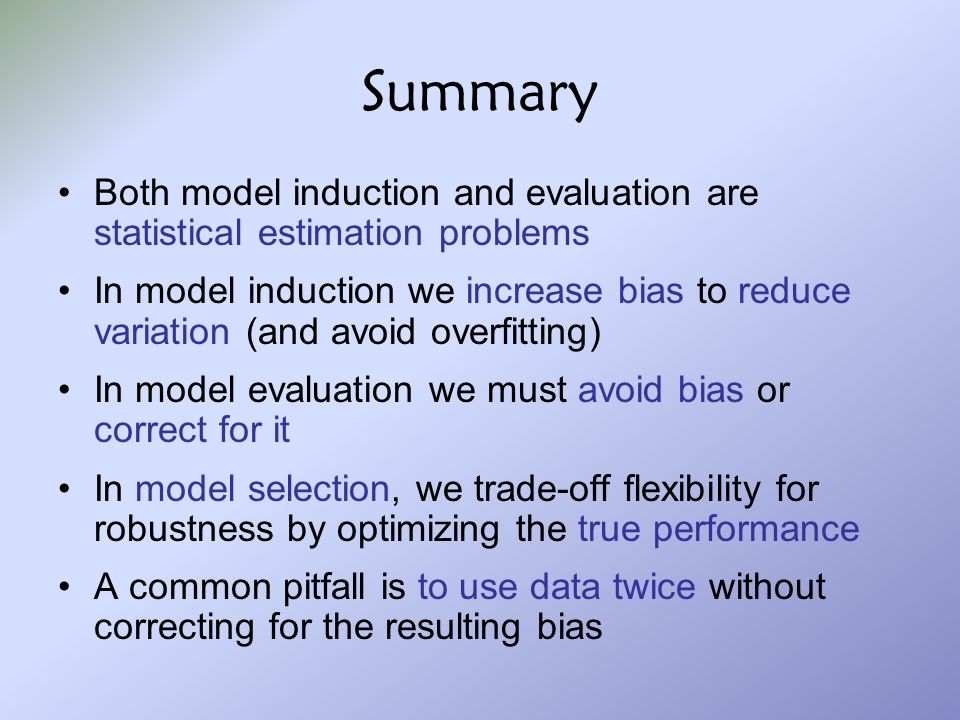 Summary

• Both model induction and evaluation are statistical estimation problems

• In model induction we increase bias to reduce variation (and avoid overfitting)

• In model evaluation we must avoid bias or correct for it

• In model selection, we trade-off flexibility for robustness by optimizing the true performance

• A common pitfall is to use data twice without correcting for the resulting bias